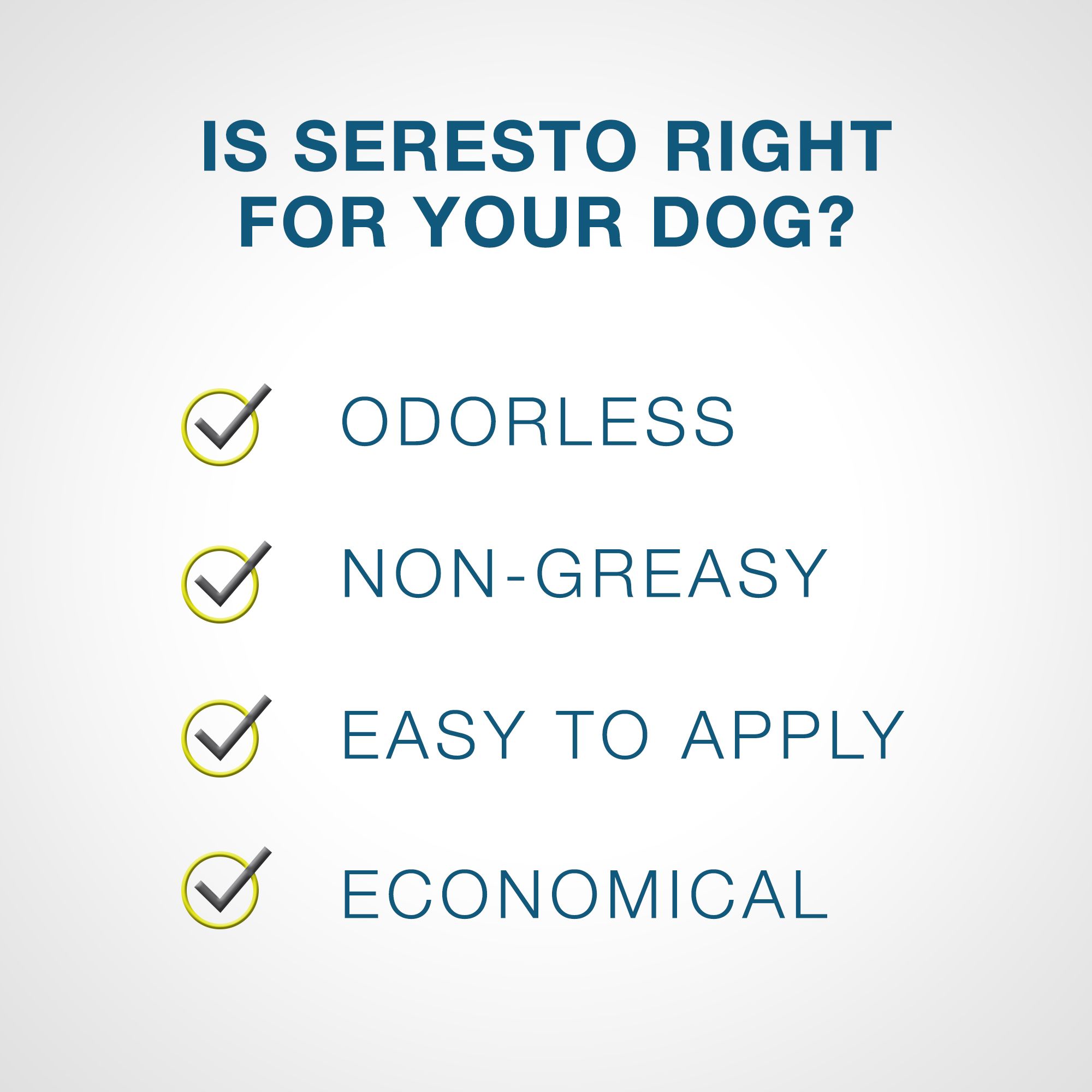 IS SERESTO RIGHT FOR YOUR DOG?

ODORLESS

NON-GREASY

EASY TO APPLY

ECONOMICAL